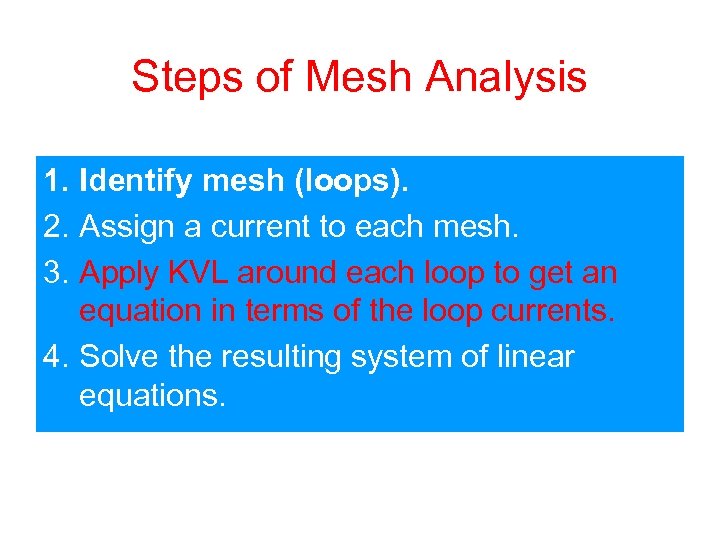 Steps of Mesh Analysis

1. Identify mesh (loops).
2. Assign a current to each mesh.
3. Apply KVL around each loop to get an equation in terms of the loop currents.
4. Solve the resulting system of linear equations.